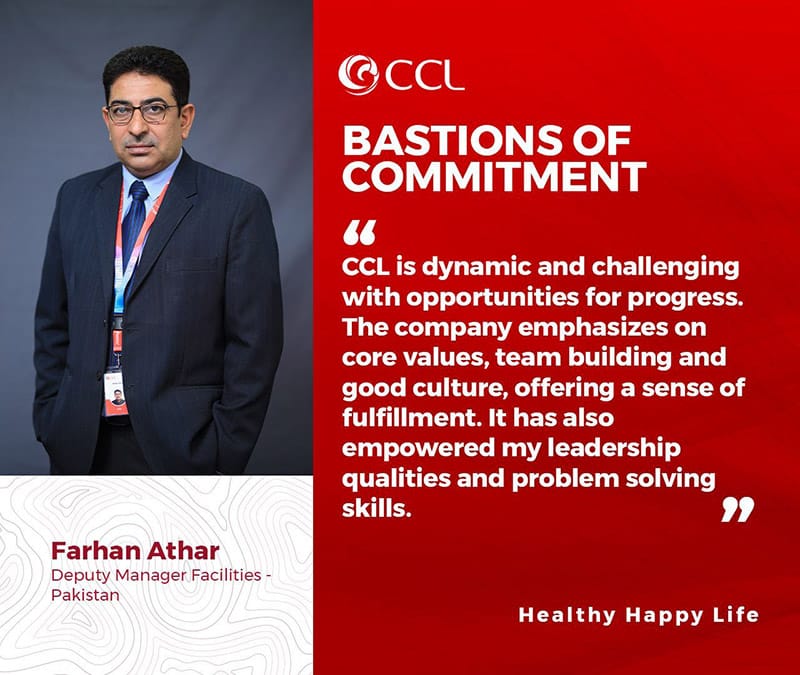 CCL

BASTIONS OF COMMITMENT

“ CCL is dynamic and challenging with opportunities for progress. The company emphasizes on core values, team building and good culture, offering a sense of fulfillment. It has also empowered my leadership qualities and problem solving skills. ”

Farhan Athar
Deputy Manager Facilities - Pakistan

Healthy Happy Life